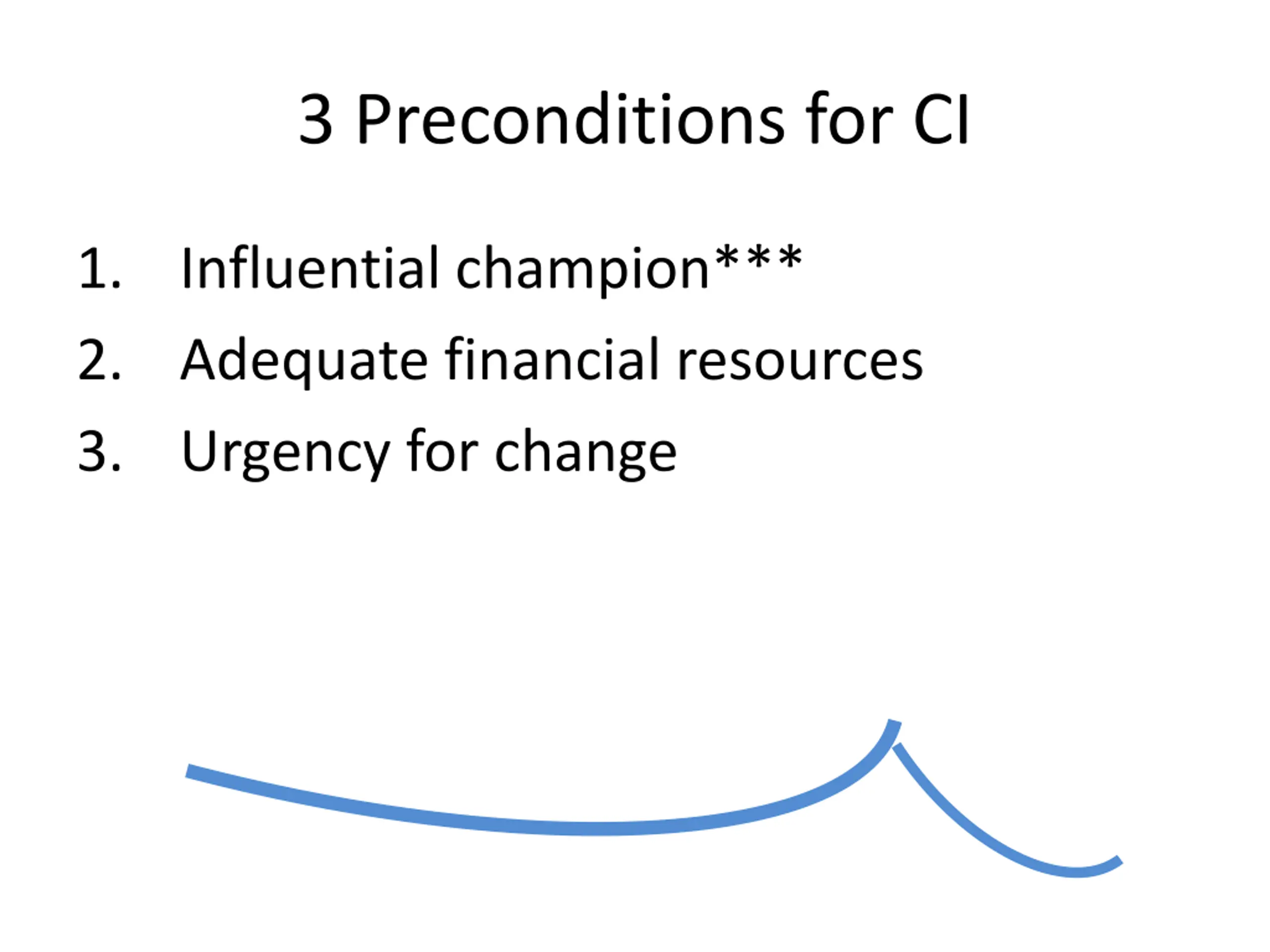 3 Preconditions for CI

1. Influential champion***
2. Adequate financial resources
3. Urgency for change